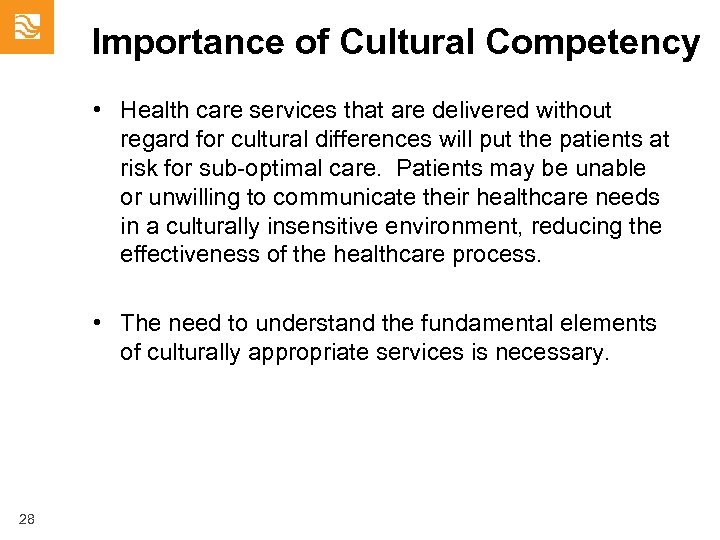 Importance of Cultural Competency

• Health care services that are delivered without regard for cultural differences will put the patients at risk for sub-optimal care. Patients may be unable or unwilling to communicate their healthcare needs in a culturally insensitive environment, reducing the effectiveness of the healthcare process.

• The need to understand the fundamental elements of culturally appropriate services is necessary.

28